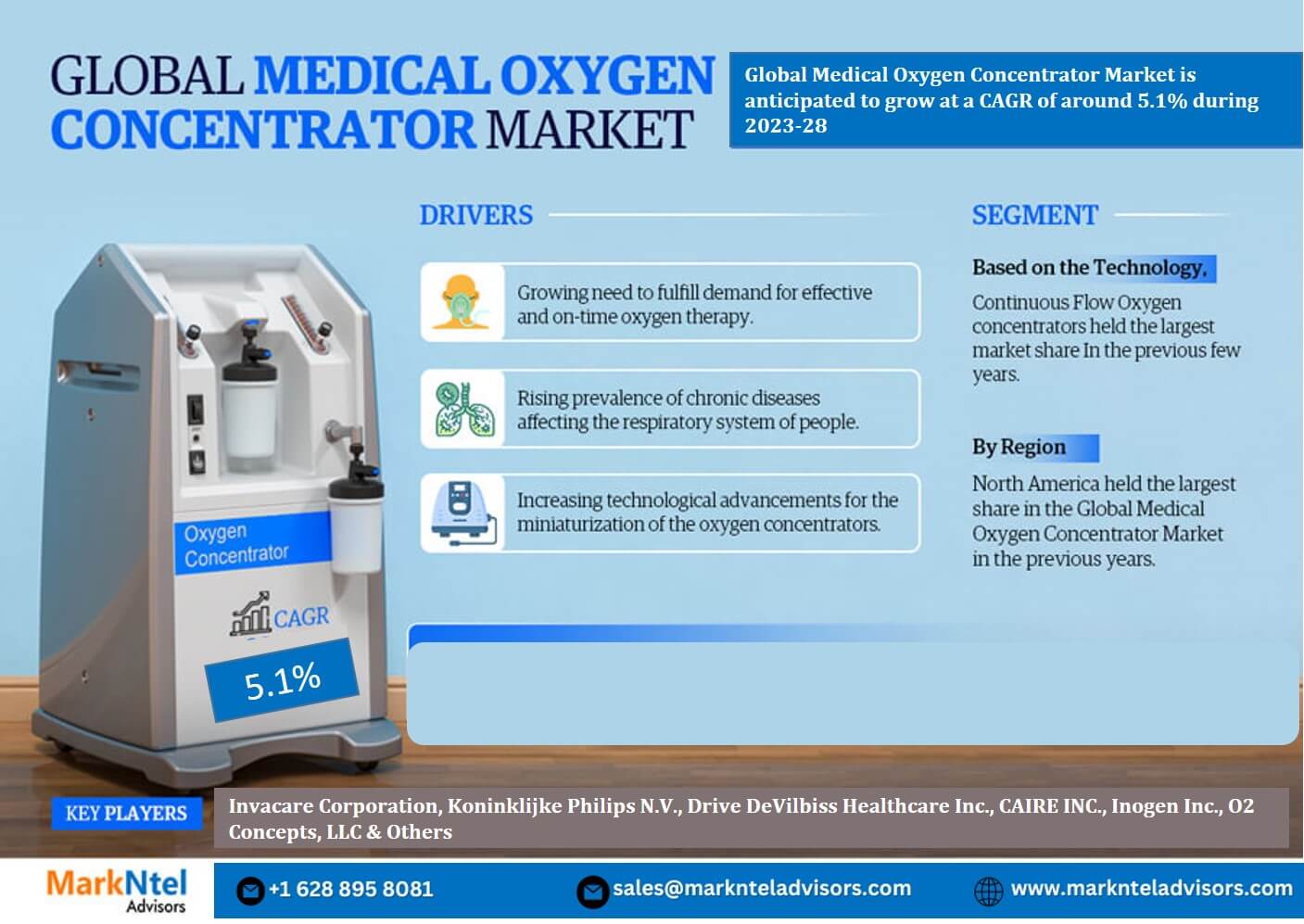 GLOBAL MEDICAL OXYGEN CONCENTRATOR MARKET

Global Medical Oxygen Concentrator Market is anticipated to grow at a CAGR of around 5.1% during 2023-28

DRIVERS

Growing need to fulfill demand for effective and on-time oxygen therapy.

Rising prevalence of chronic diseases affecting the respiratory system of people.

Increasing technological advancements for the miniaturization of the oxygen concentrators.

SEGMENT

Based on the Technology,

Continuous Flow Oxygen concentrators held the largest market share In the previous few years.

By Region

North America held the largest share in the Global Medical Oxygen Concentrator Market in the previous years.

Oxygen Concentrator

CAGR

5.1%

KEY PLAYERS

Invacare Corporation, Koninklijke Philips N.V., Drive DeVilbiss Healthcare Inc., CAIRE INC., Inogen Inc., O2 Concepts, LLC & Others

MarkNtel Advisors

+1 628 895 8081

sales@marknteladvisors.com

www.marknteladvisors.com